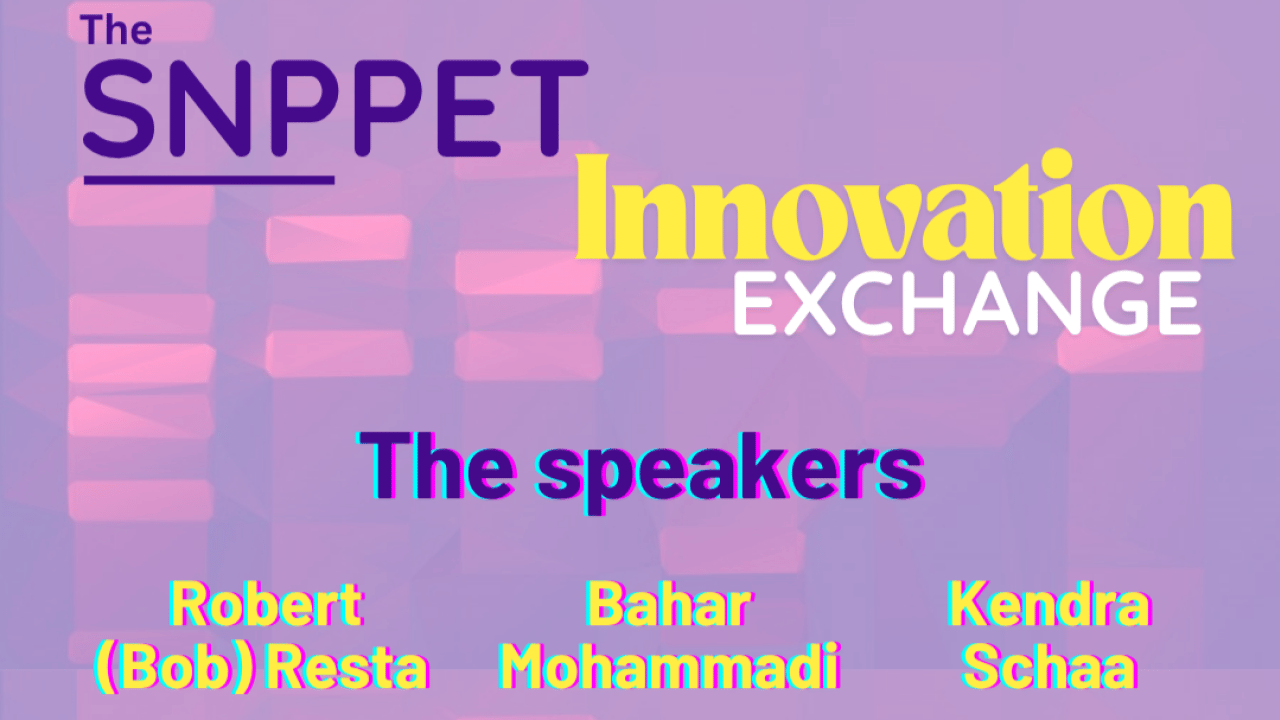 The SNPPET

Innovation EXCHANGE

The speakers

Robert (Bob) Resta

Bahar Mohammadi

Kendra Schaa